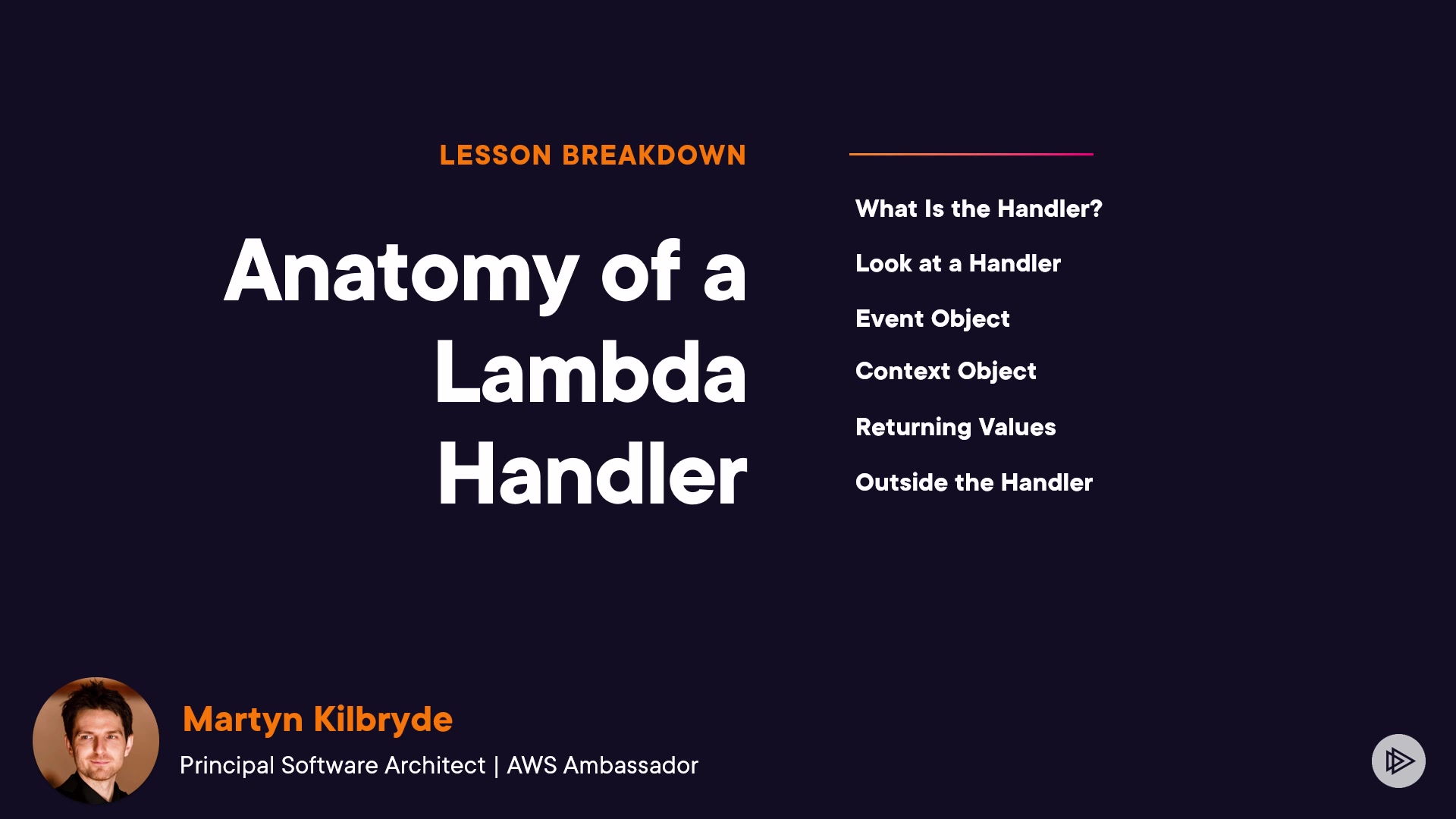 LESSON BREAKDOWN

Anatomy of a Lambda Handler

What Is the Handler?

Look at a Handler

Event Object

Context Object

Returning Values

Outside the Handler

Martyn Kilbryde

Principal Software Architect | AWS Ambassador